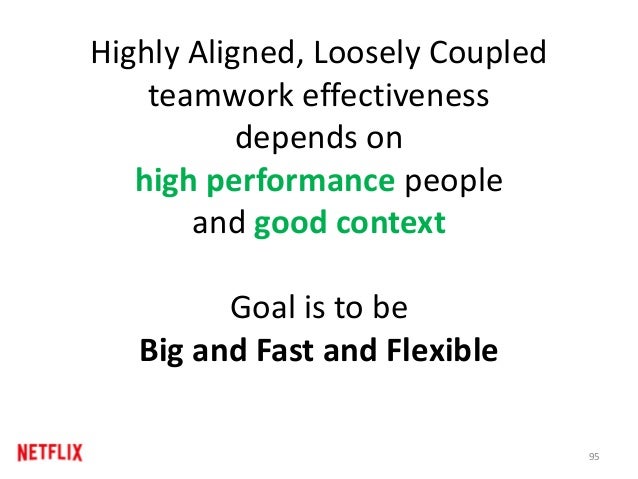 Highly Aligned, Loosely Coupled teamwork effectiveness depends on high performance people and good context

Goal is to be Big and Fast and Flexible

NETFLIX

95